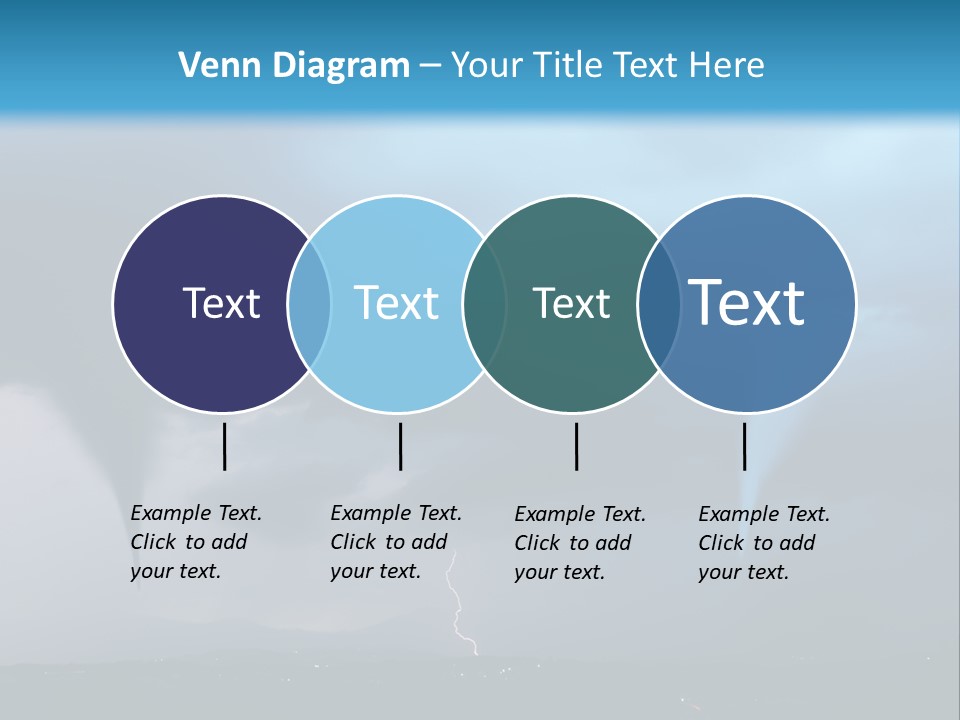 Venn Diagram – Your Title Text Here

Text

Text

Text

Text

Example Text. Click to add your text.

Example Text. Click to add your text.

Example Text. Click to add your text.

Example Text. Click to add your text.